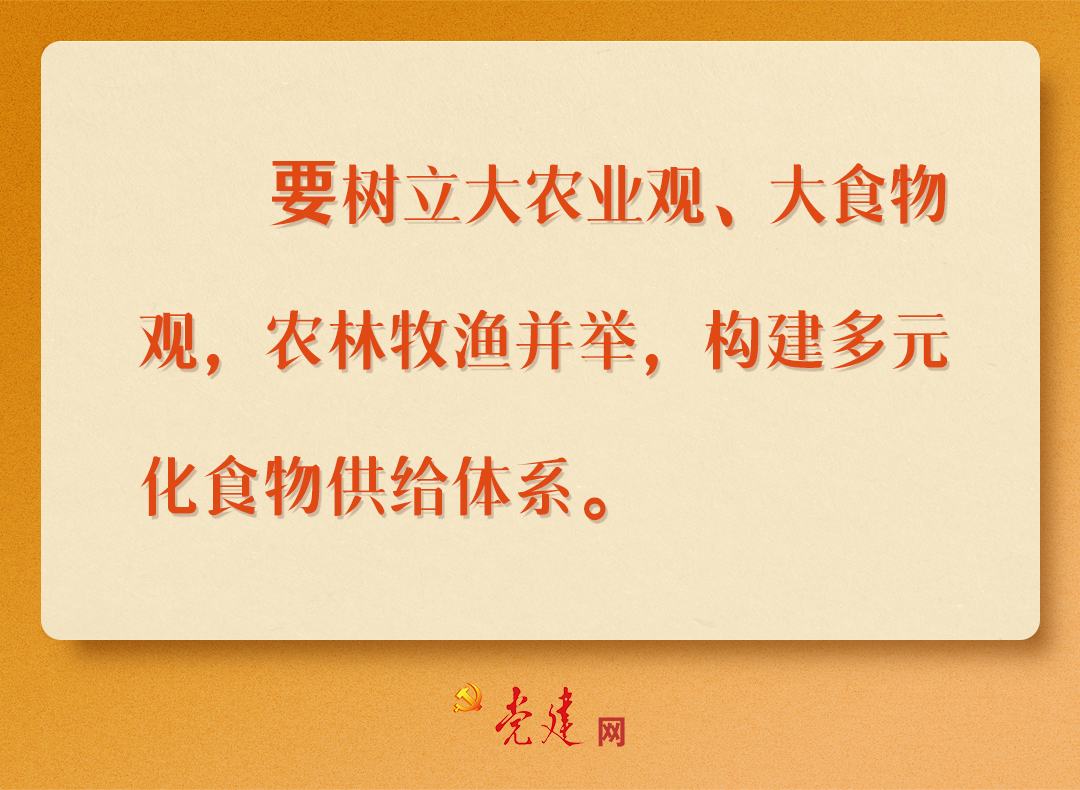 要树立大农业观、大食物观，农林牧渔并举，构建多元化食物供给体系。

党建网